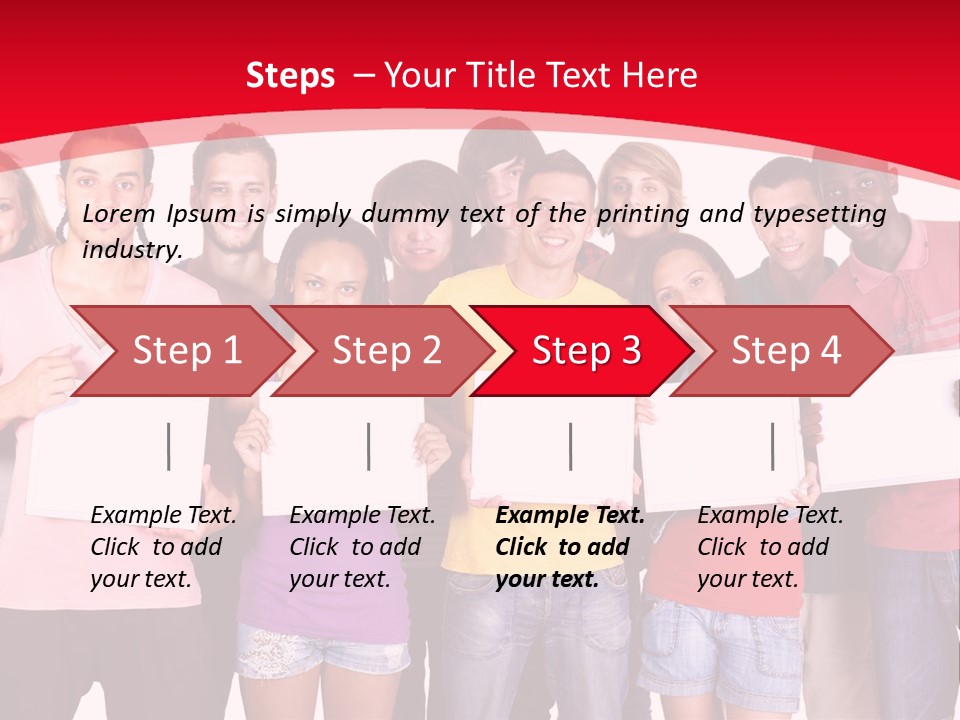 Steps – Your Title Text Here

Lorem Ipsum is simply dummy text of the printing and typesetting industry.

Step 1

Step 2

Step 3

Step 4

Example Text. Click to add your text.

Example Text. Click to add your text.

Example Text. Click to add your text.

Example Text. Click to add your text.